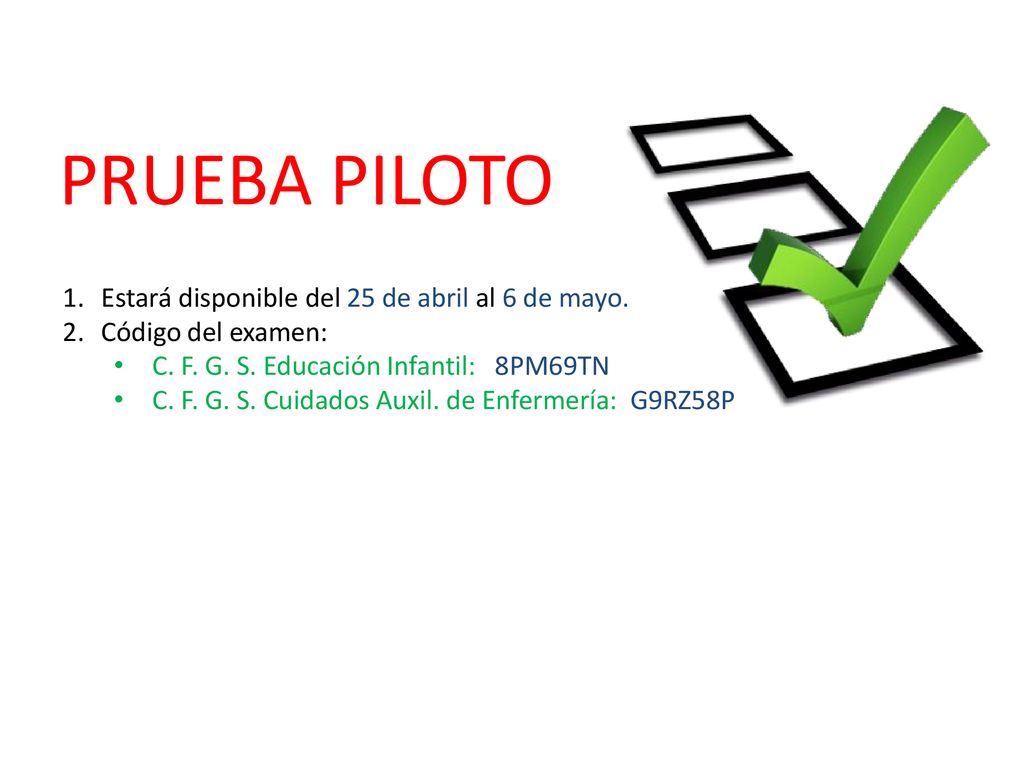 PRUEBA PILOTO

1. Estará disponible del 25 de abril al 6 de mayo.
2. Código del examen:
• C. F. G. S. Educación Infantil: 8PM69TN
• C. F. G. S. Cuidados Auxil. de Enfermería: G9RZ58P